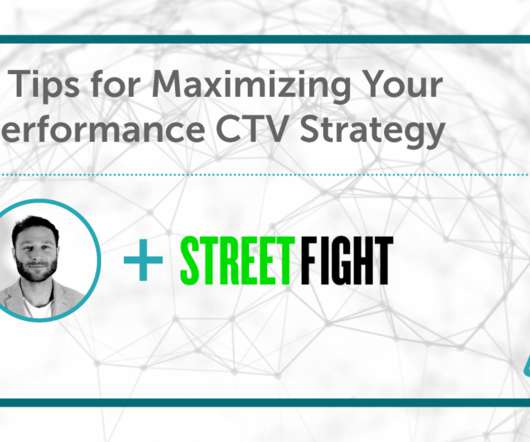 Tips for Maximizing Your erformance CTV Strategy

+ STREETFIGHT